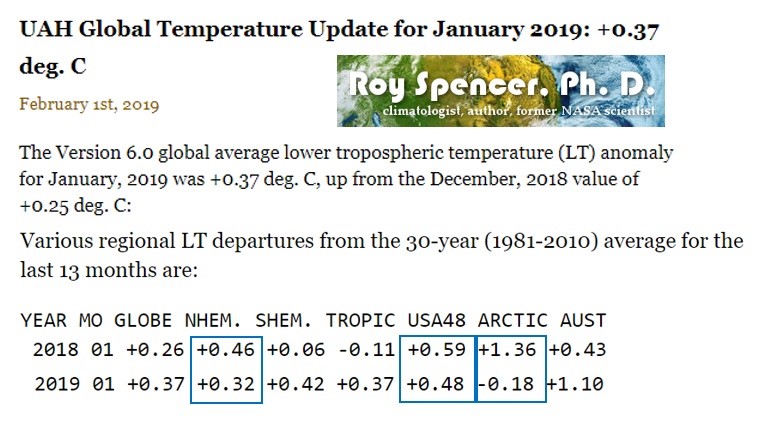 UAH Global Temperature Update for January 2019: +0.37 deg. C

Roy Spencer, Ph. D.
climatologist, author, former NASA scientist

February 1st, 2019

The Version 6.0 global average lower tropospheric temperature (LT) anomaly for January, 2019 was +0.37 deg. C, up from the December, 2018 value of +0.25 deg. C:

Various regional LT departures from the 30-year (1981-2010) average for the last 13 months are:

| YEAR | MO | GLOBE | NHEM. | SHEM. | TROPIC | USA48 | ARCTIC | AUST |
|---|---|---|---|---|---|---|---|---|
| 2018 | 01 | +0.26 | +0.46 | +0.06 | -0.11 | +0.59 | +1.36 | +0.43 |
| 2019 | 01 | +0.37 | +0.32 | +0.42 | +0.37 | +0.48 | -0.18 | +1.10 |